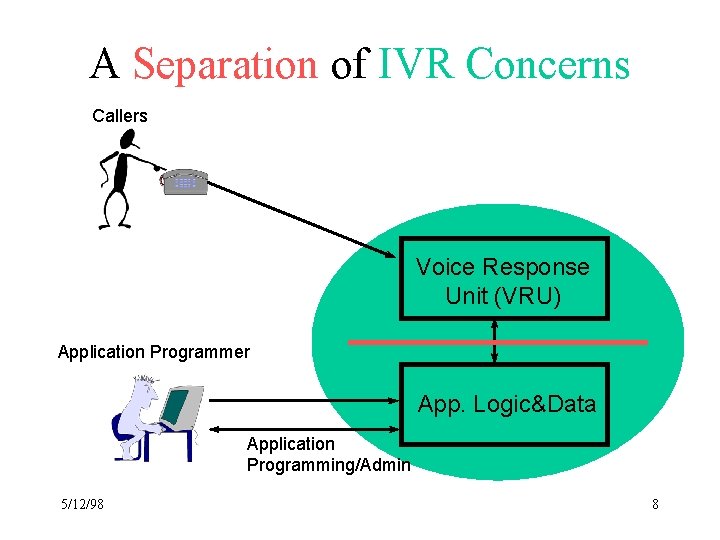 A Separation of IVR Concerns

Callers

Voice Response Unit (VRU)

Application Programmer

App. Logic&Data

Application Programming/Admin

5/12/98

8